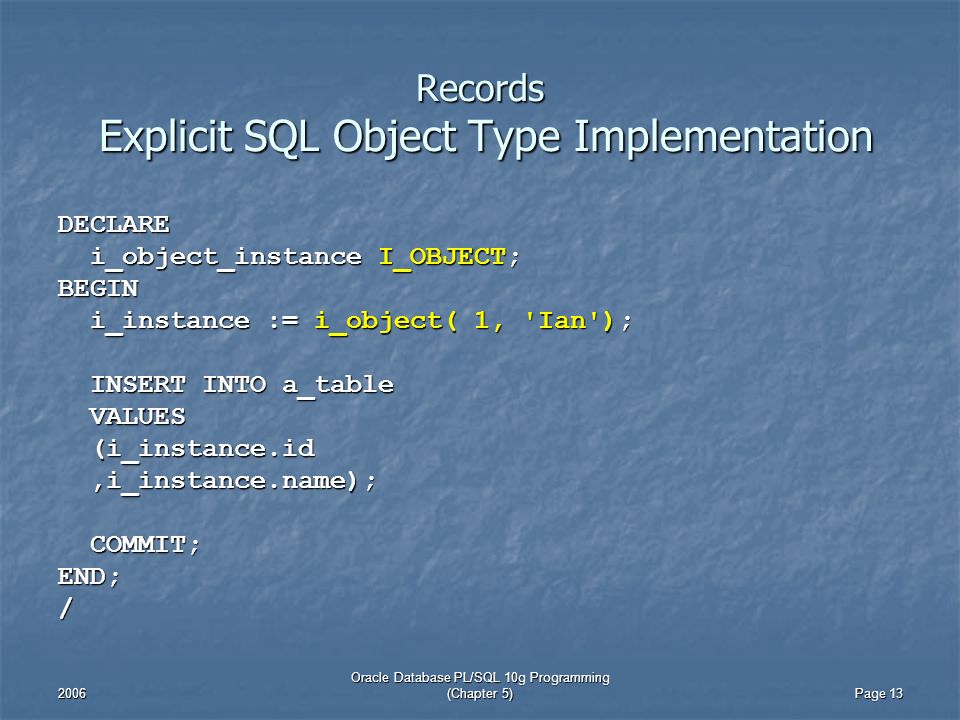 Records
Explicit SQL Object Type Implementation

DECLARE
  i_object_instance I_OBJECT;
BEGIN
  i_instance := i_object( 1, 'Ian');

  INSERT INTO a_table
  VALUES
  (i_instance.id
  ,i_instance.name);

  COMMIT;
END;
/

2006

Oracle Database PL/SQL 10g Programming
(Chapter 5)

Page 13